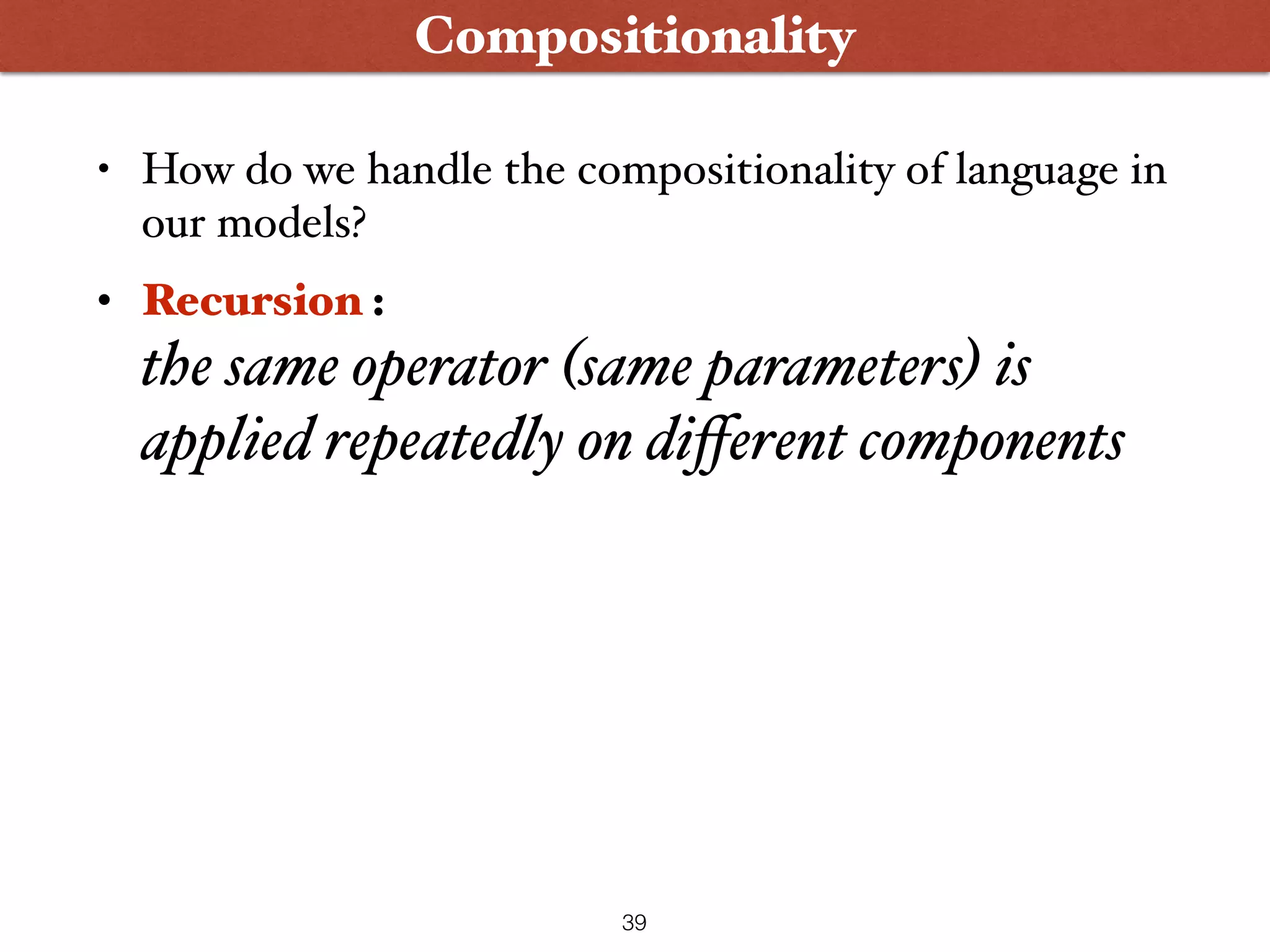 Compositionality

• How do we handle the compositionality of language in our models?

• Recursion :
the same operator (same parameters) is applied repeatedly on different components

39